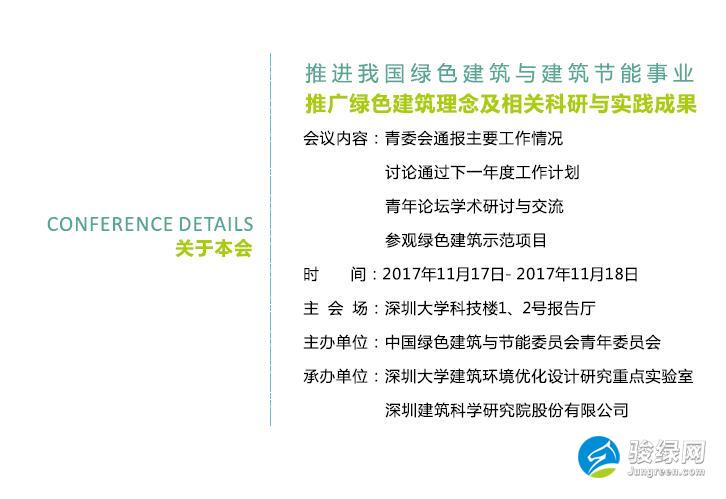 CONFERENCE DETAILS
关于本会

推进我国绿色建筑与建筑节能事业
推广绿色建筑理念及相关科研与实践成果

会议内容：青委会通报主要工作情况
讨论通过下一年度工作计划
青年论坛学术研讨与交流
参观绿色建筑示范项目

时　　间：2017年11月17日- 2017年11月18日

主 会 场：深圳大学科技楼1、2号报告厅

主办单位：中国绿色建筑与节能委员会青年委员会

承办单位：深圳大学建筑环境优化设计研究重点实验室
深圳建筑科学研究院股份有限公司

骏绿网
Jungreen.com